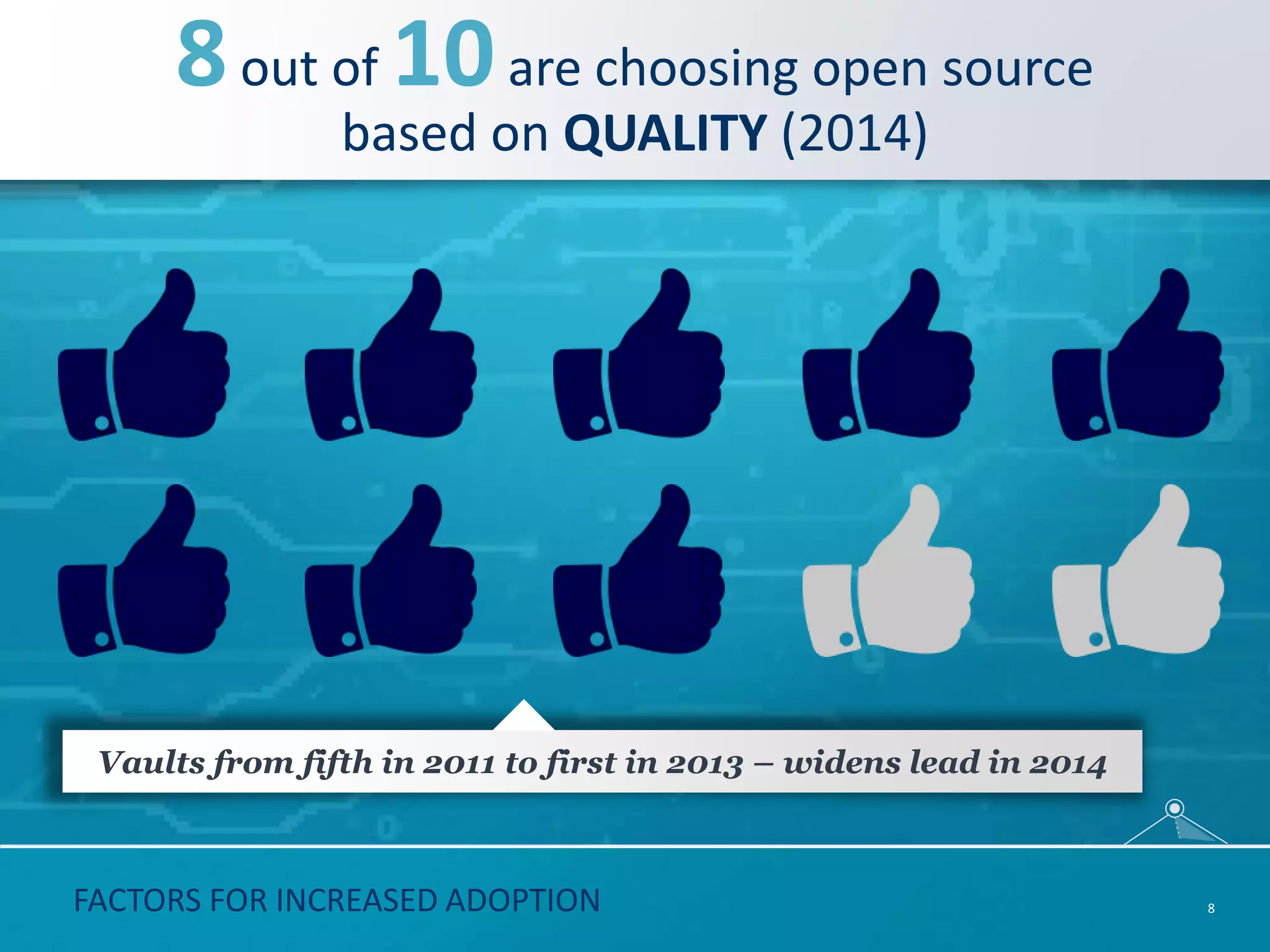 8 out of 10 are choosing open source based on QUALITY (2014)

Vaults from fifth in 2011 to first in 2013 – widens lead in 2014

FACTORS FOR INCREASED ADOPTION

8